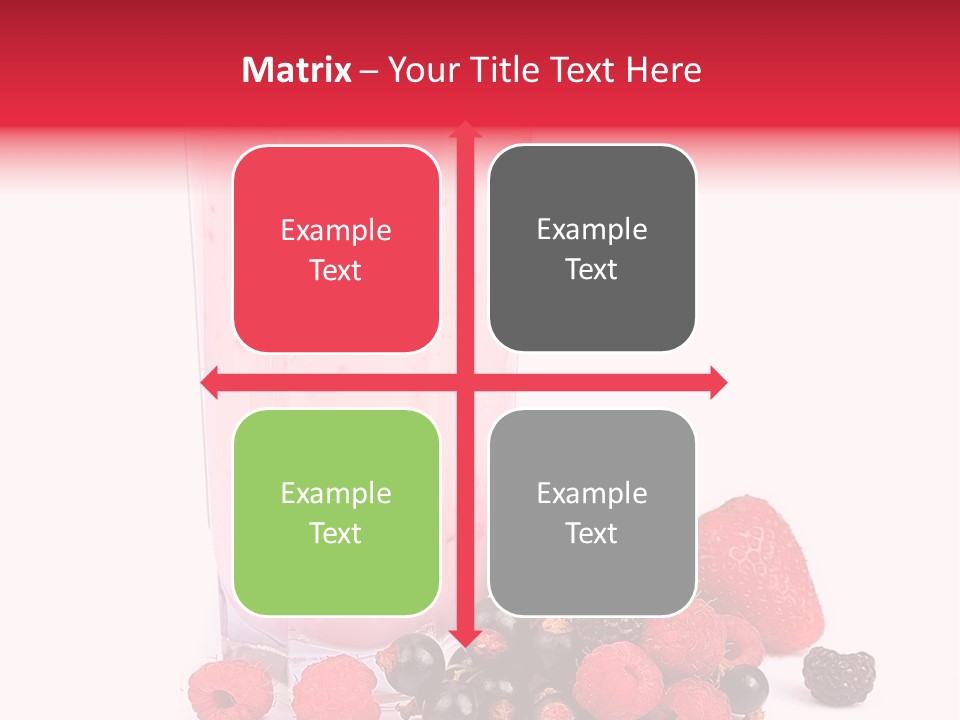 Matrix – Your Title Text Here

Example Text

Example Text

Example Text

Example Text